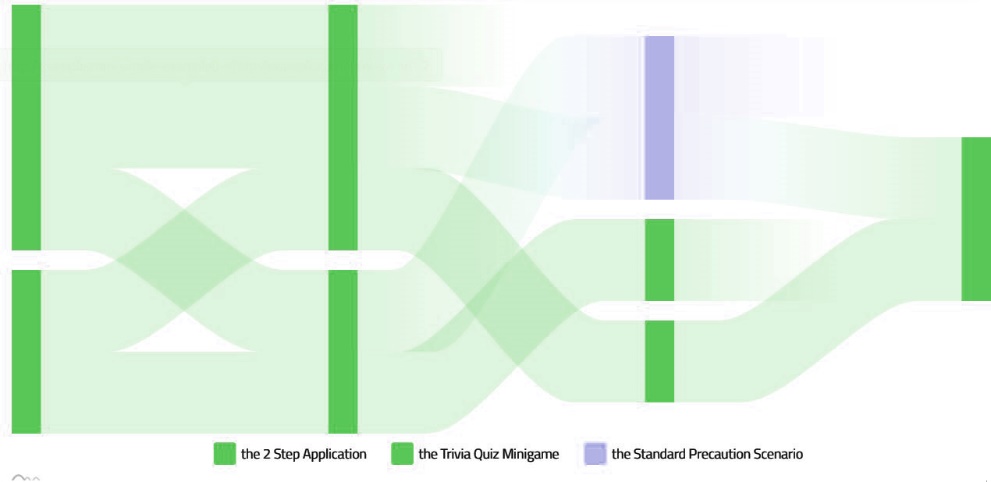 the 2 Step Application the Trivia Quiz Minigame the Standard Precaution Scenario